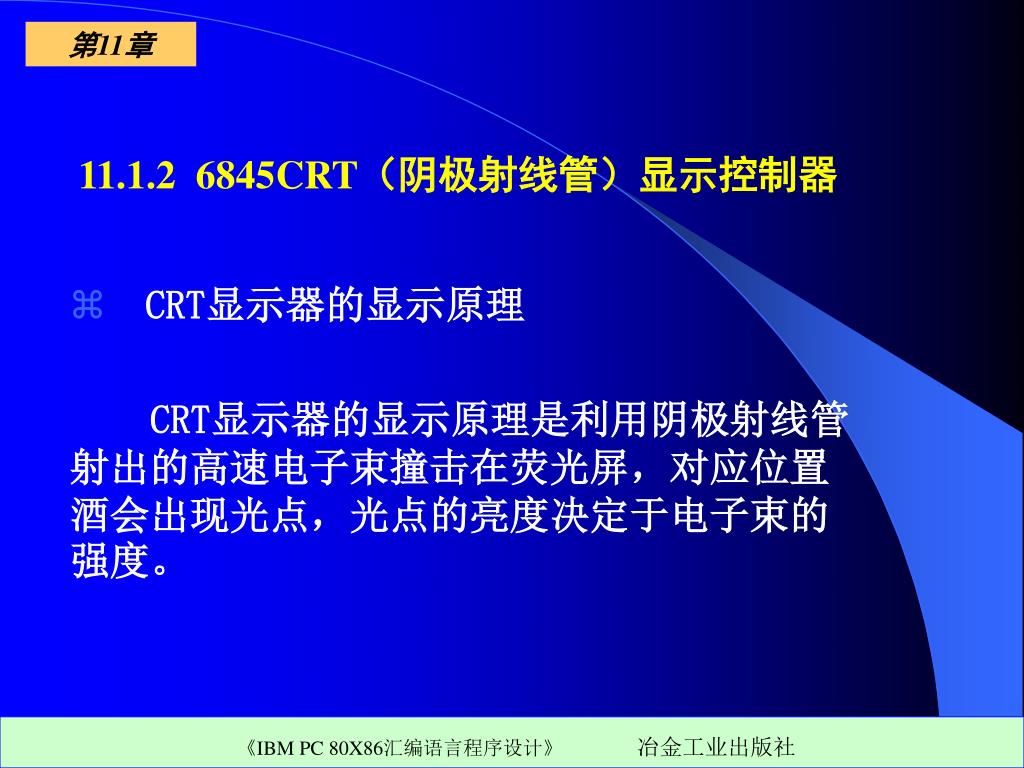 第11章

11.1.2 6845CRT（阴极射线管）显示控制器

⌘ CRT显示器的显示原理

CRT显示器的显示原理是利用阴极射线管射出的高速电子束撞击在荧光屏，对应位置酒会出现光点，光点的亮度决定于电子束的强度。

《IBM PC 80X86汇编语言程序设计》 冶金工业出版社